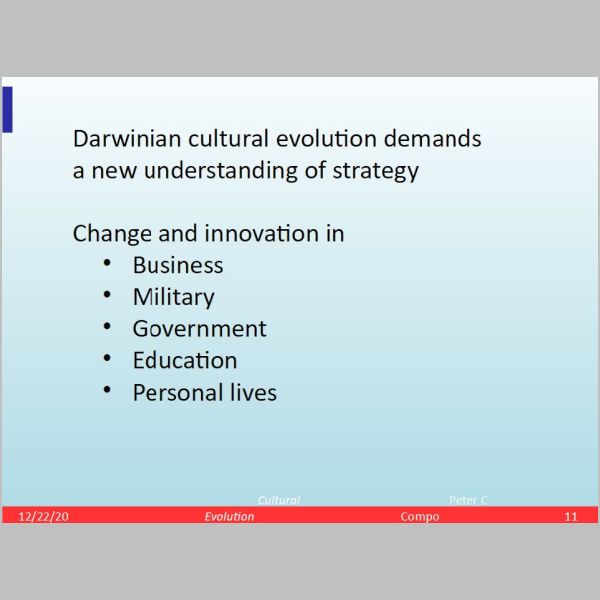 Darwinian cultural evolution demands a new understanding of strategy

Change and innovation in
• Business
• Military
• Government
• Education
• Personal lives

12/22/20 Cultural Evolution Peter C Compo 11